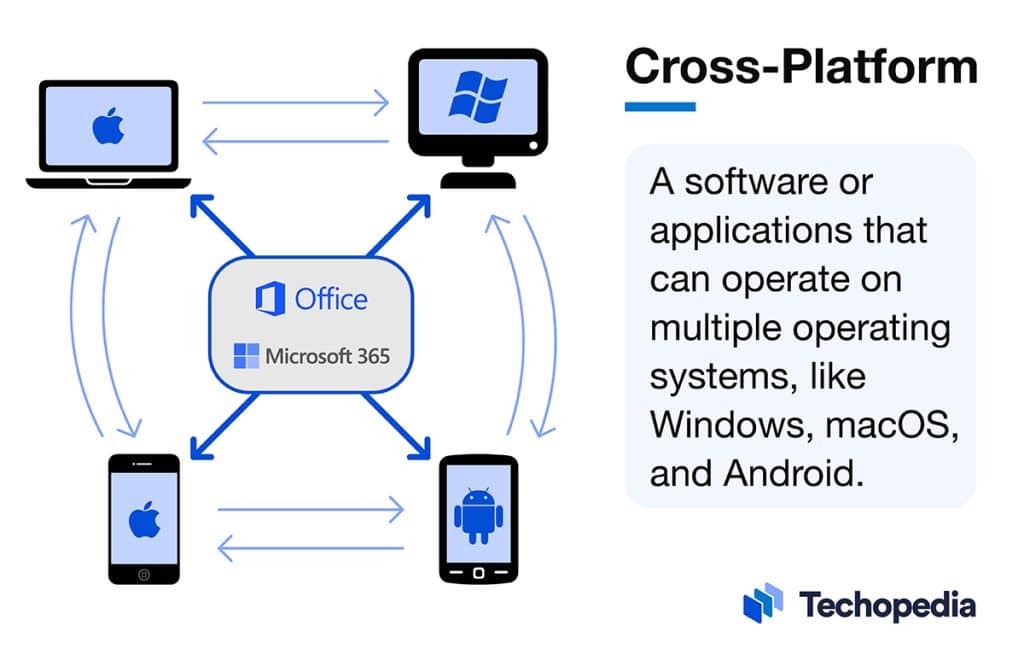 Office

Microsoft 365

Cross-Platform

A software or applications that can operate on multiple operating systems, like Windows, macOS, and Android.

Techopedia